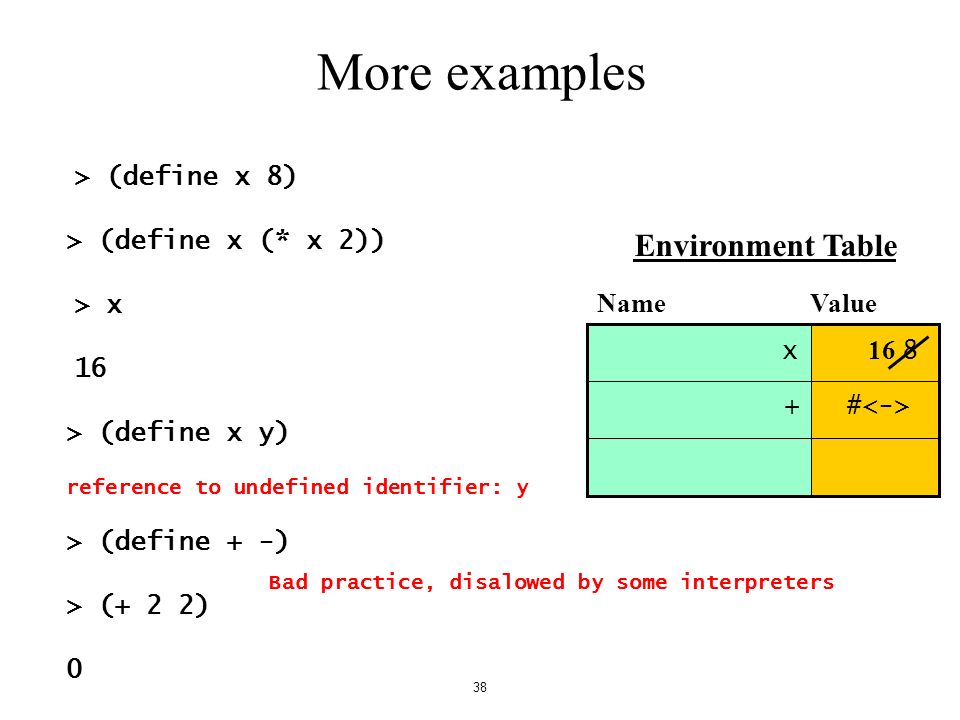 More examples

> (define x 8)

> (define x (* x 2))

> x

16

> (define x y)

reference to undefined identifier: y

> (define + -)

Bad practice, disalowed by some interpreters

> (+ 2 2)

0

Environment Table

| Name | Value |
|---|---|
| x | 16 8 |
| + | #<-> |
| | |

38